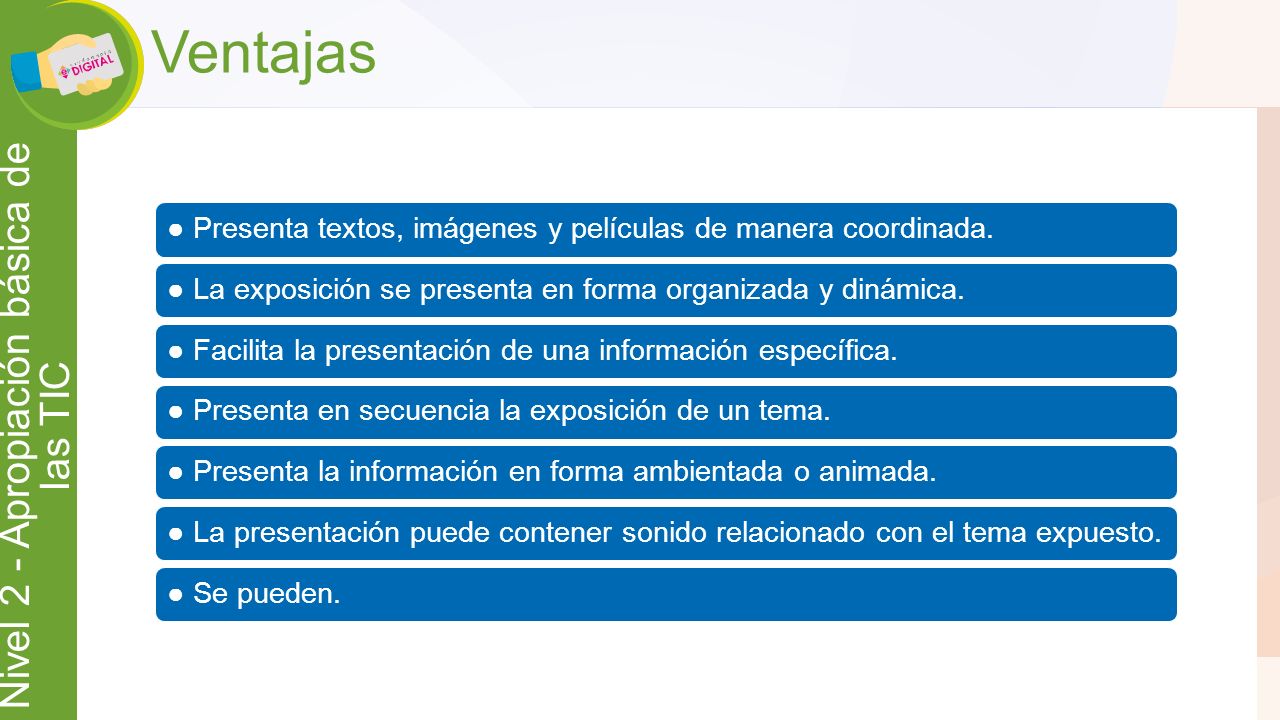 DIGITAL

Ventajas

Nivel 2 - Apropiación básica de las TIC

● Presenta textos, imágenes y películas de manera coordinada.
● La exposición se presenta en forma organizada y dinámica.
● Facilita la presentación de una información específica.
● Presenta en secuencia la exposición de un tema.
● Presenta la información en forma ambientada o animada.
● La presentación puede contener sonido relacionado con el tema expuesto.
● Se pueden.